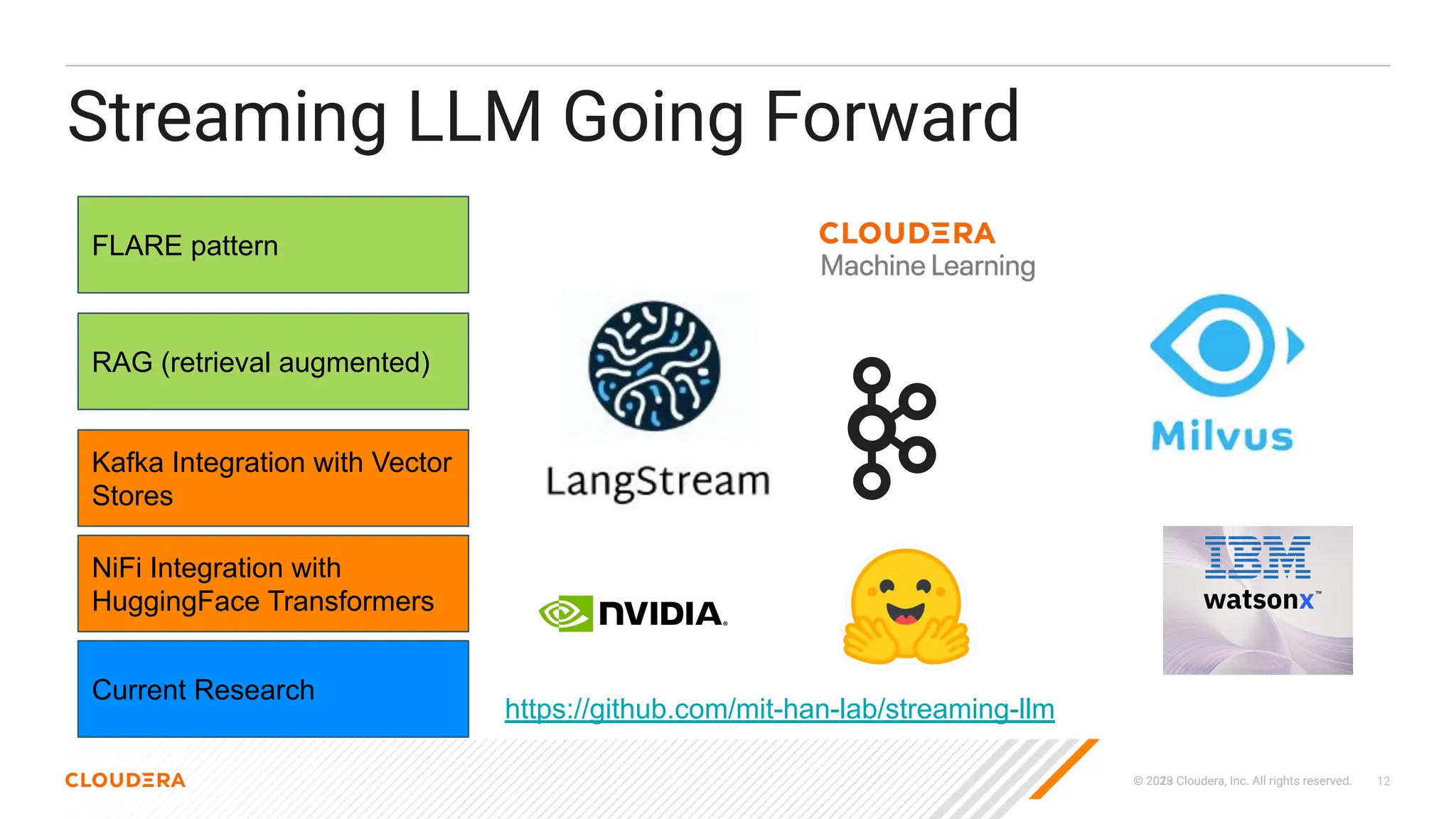 Streaming LLM Going Forward

FLARE pattern

RAG (retrieval augmented)

Kafka Integration with Vector Stores

NiFi Integration with HuggingFace Transformers

Current Research

CLOUDERA
Machine Learning

LangStream

Milvus

NVIDIA.

IBM
watsonx™

https://github.com/mit-han-lab/streaming-llm

CLOUDERA

© 2023 Cloudera, Inc. All rights reserved. 12